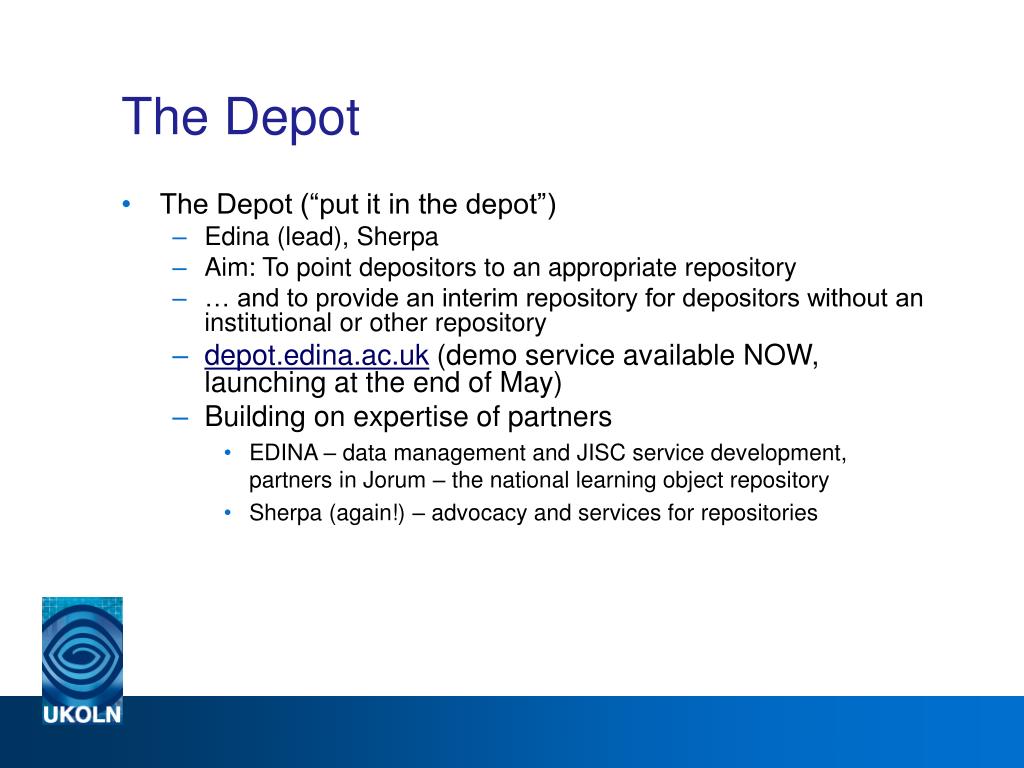 The Depot

• The Depot (“put it in the depot”)
– Edina (lead), Sherpa
– Aim: To point depositors to an appropriate repository
– … and to provide an interim repository for depositors without an institutional or other repository
– depot.edina.ac.uk (demo service available NOW, launching at the end of May)
– Building on expertise of partners
• EDINA – data management and JISC service development, partners in Jorum – the national learning object repository
• Sherpa (again!) – advocacy and services for repositories

UKOLN